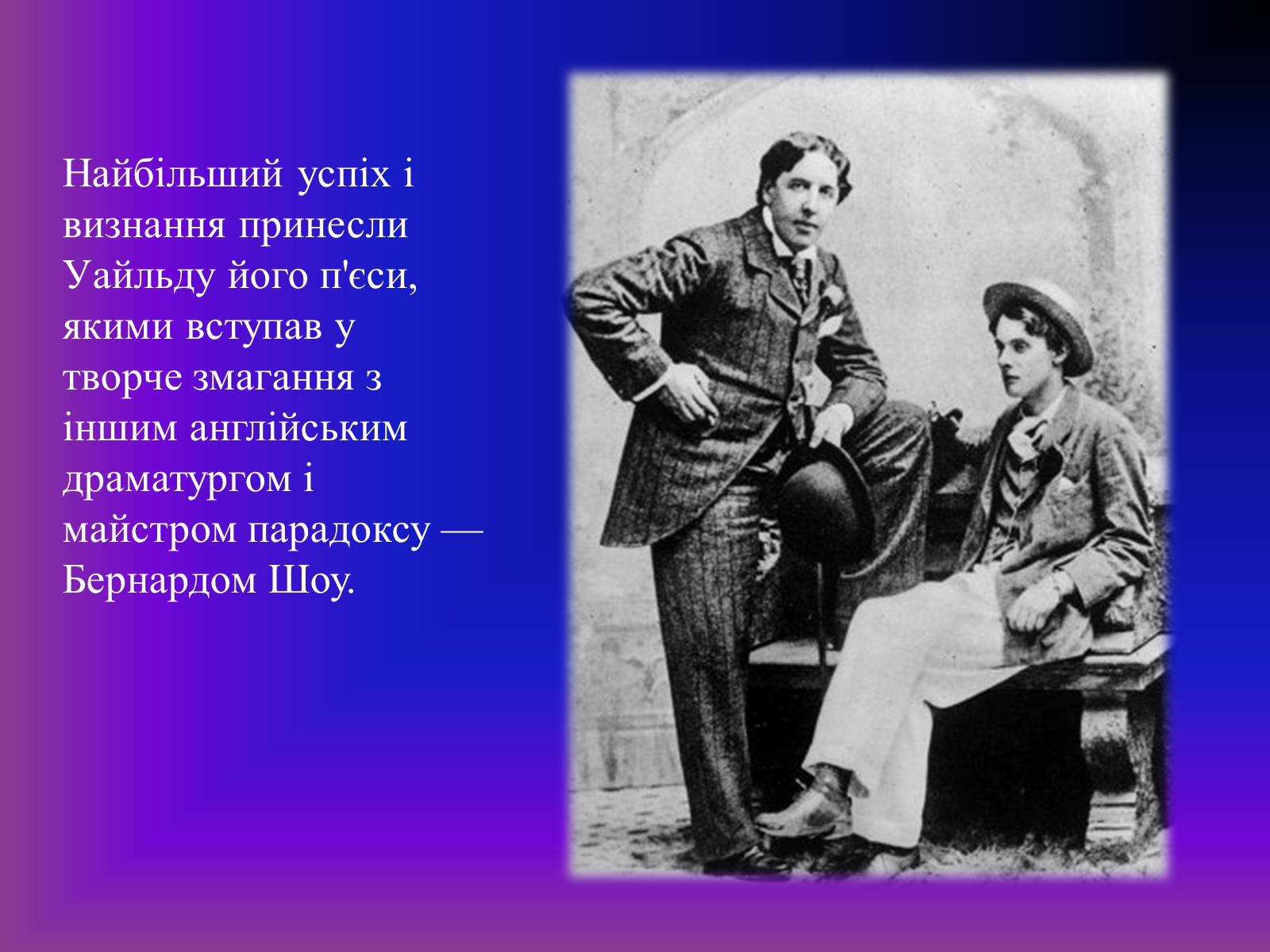 Найбільший успіх і визнання принесли Уайльду його п'єси, якими вступав у творче змагання з іншим англійським драматургом і майстром парадоксу — Бернардом Шоу.